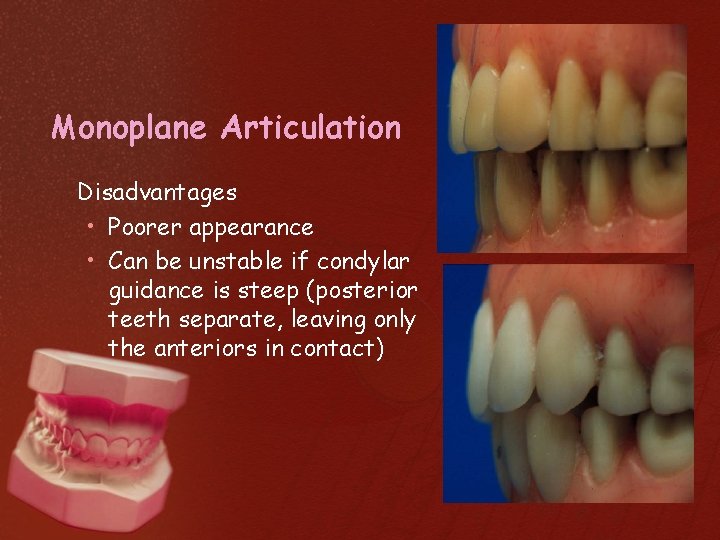 Monoplane Articulation

Disadvantages

• Poorer appearance
• Can be unstable if condylar guidance is steep (posterior teeth separate, leaving only the anteriors in contact)